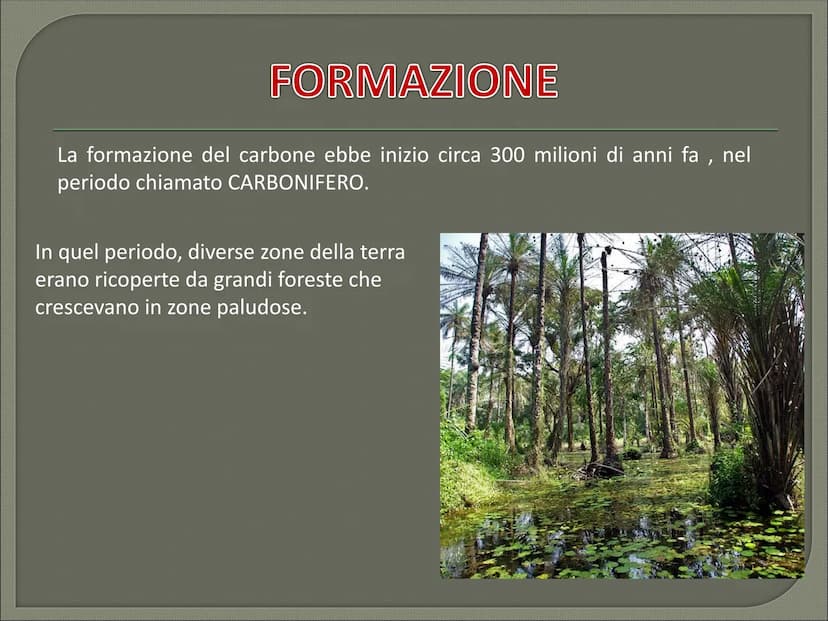 FORMAZIONE

La formazione del carbone ebbe inizio circa 300 milioni di anni fa , nel periodo chiamato CARBONIFERO.

In quel periodo, diverse zone della terra erano ricoperte da grandi foreste che crescevano in zone paludose.